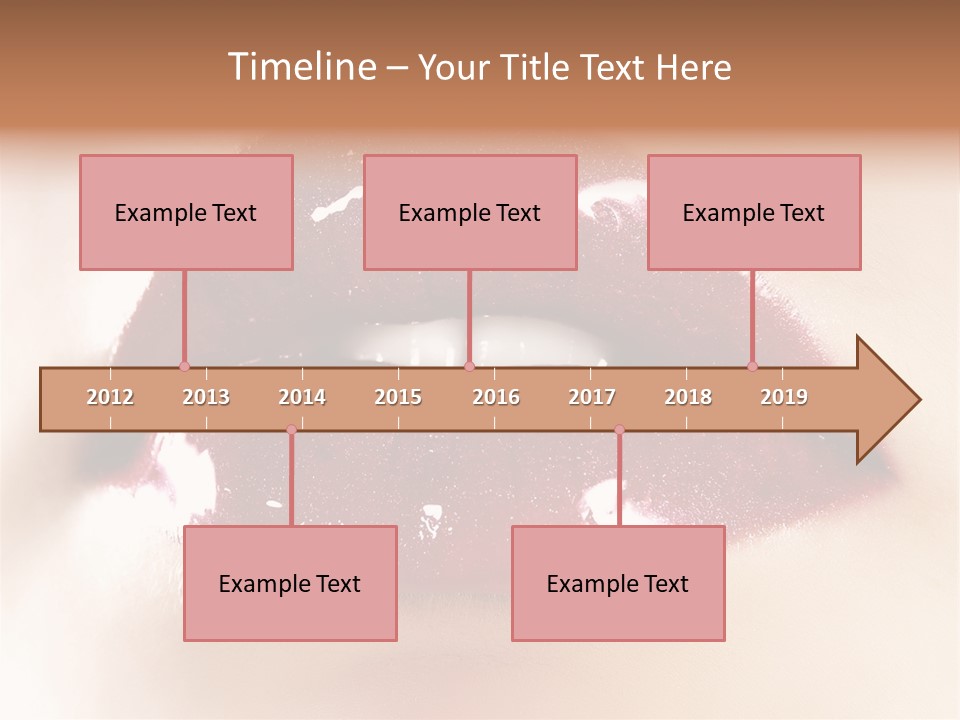 Timeline – Your Title Text Here

Example Text

Example Text

Example Text

2012 2013 2014 2015 2016 2017 2018 2019

Example Text

Example Text